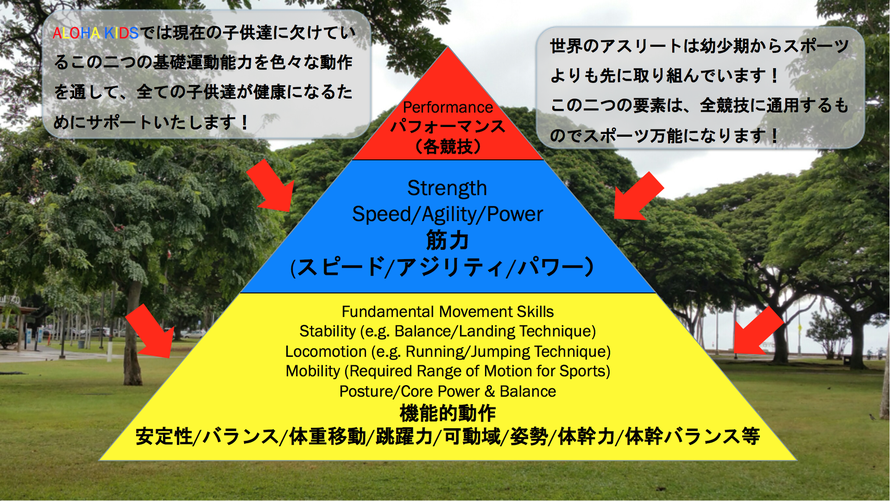 ALOHA KIDSでは現在の子供達に欠けているこの二つの基礎運動能力を色々な動作を通して、全ての子供達が健康になるためにサポートいたします！

世界のアスリートは幼少期からスポーツよりも先に取り組んでいます！
この二つの要素は、全競技に通用するものでスポーツ万能になります！

Performance
パフォーマンス
（各競技）

Strength
Speed/Agility/Power
筋力
(スピード/アジリティ/パワー）

Fundamental Movement Skills
Stability (e.g. Balance/Landing Technique)
Locomotion (e.g. Running/Jumping Technique)
Mobility (Required Range of Motion for Sports)
Posture/Core Power & Balance
機能的動作
安定性/バランス/体重移動/跳躍力/可動域/姿勢/体幹力/体幹バランス等